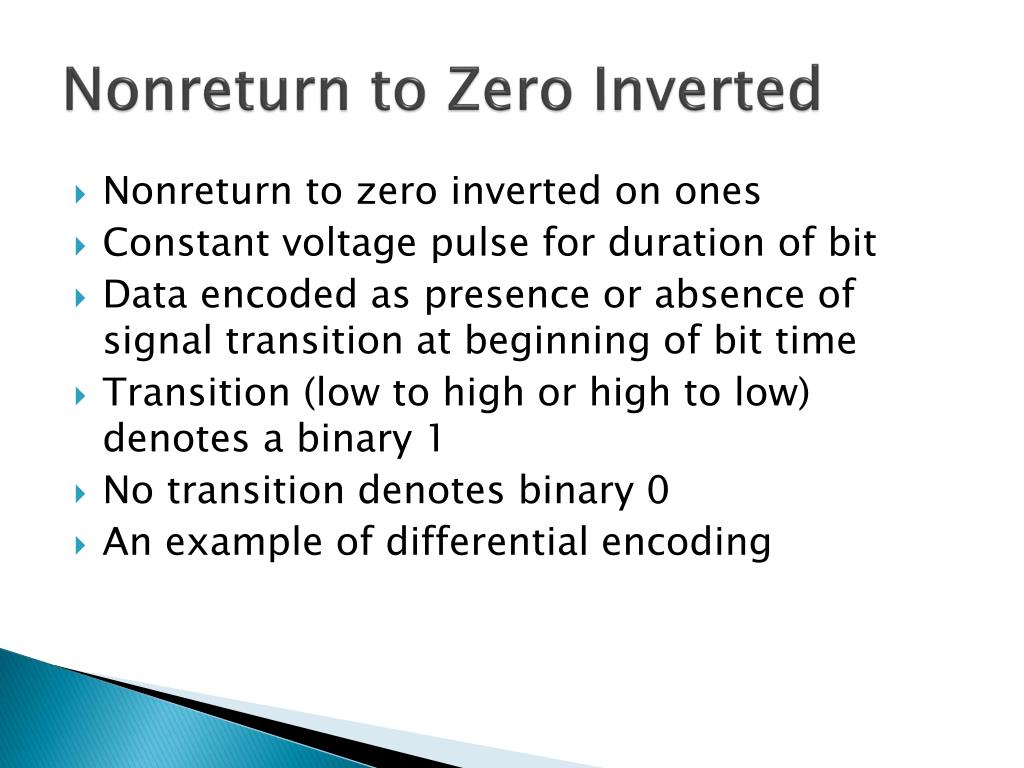 Nonreturn to Zero Inverted

Nonreturn to zero inverted on ones
Constant voltage pulse for duration of bit
Data encoded as presence or absence of signal transition at beginning of bit time
Transition (low to high or high to low) denotes a binary 1
No transition denotes binary 0
An example of differential encoding